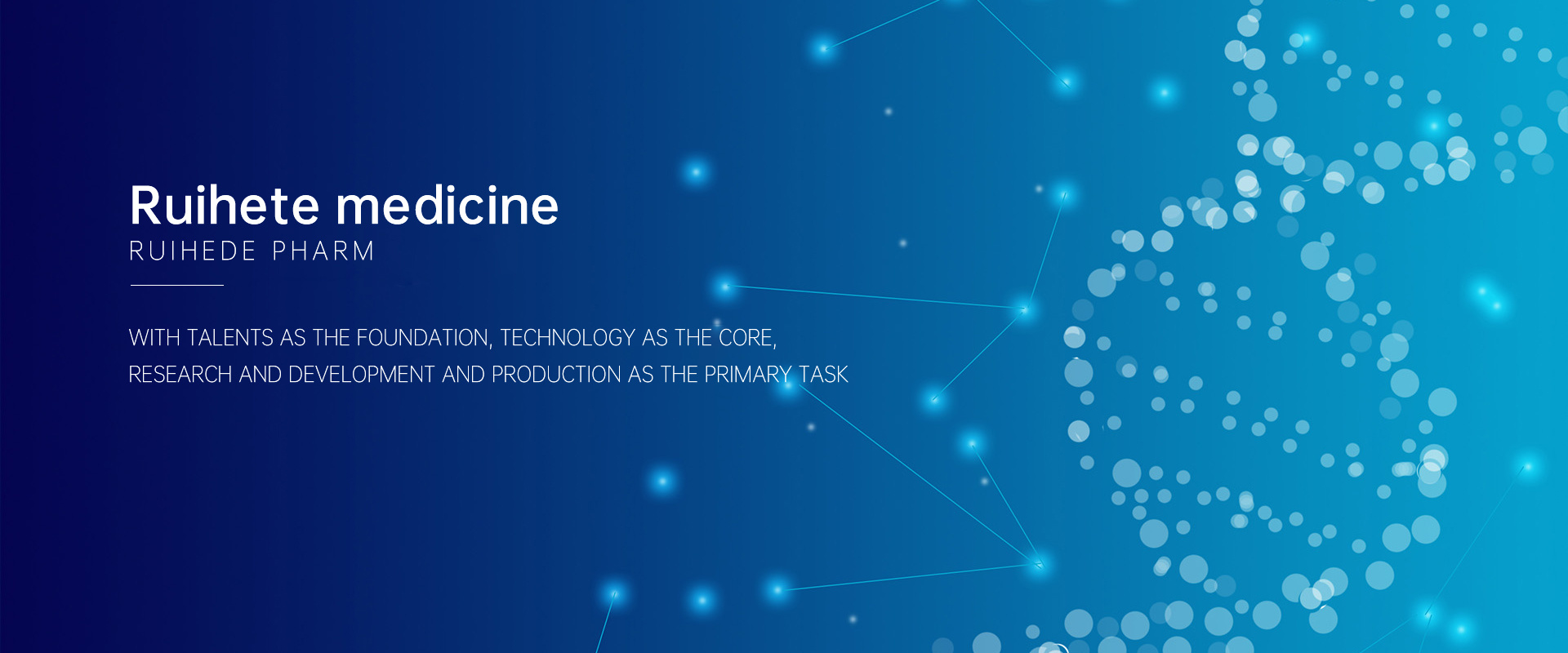 Ruihete medicine
RUIHEDE PHARM

WITH TALENTS AS THE FOUNDATION, TECHNOLOGY AS THE CORE, RESEARCH AND DEVELOPMENT AND PRODUCTION AS THE PRIMARY TASK